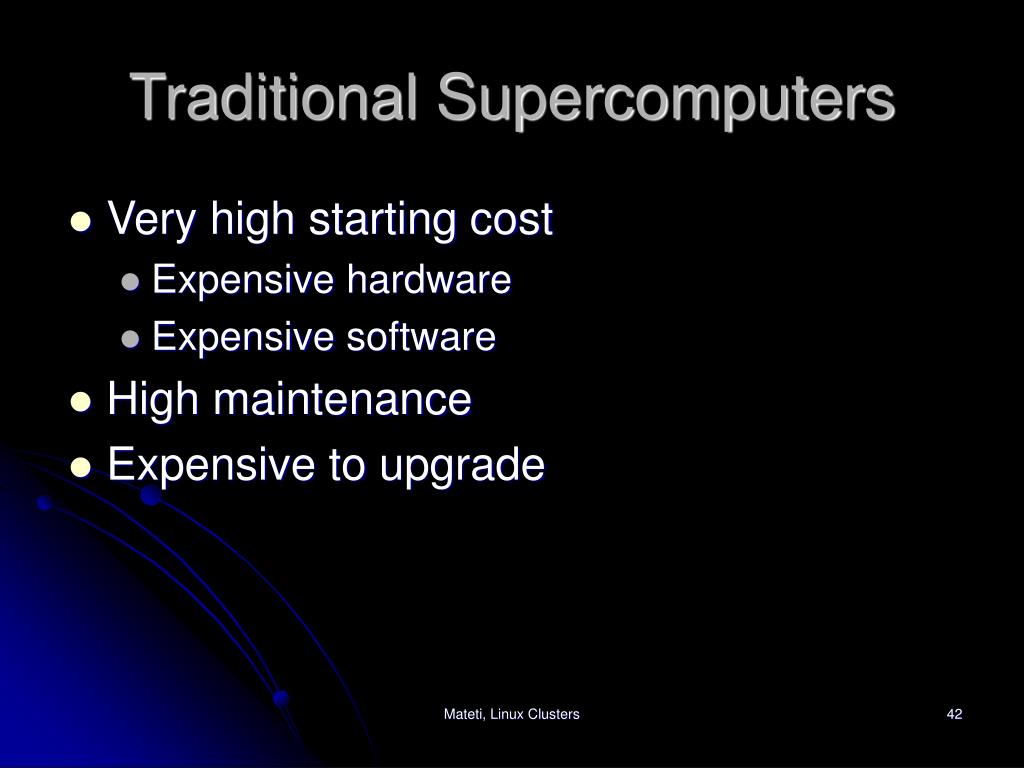 Traditional Supercomputers

- Very high starting cost
  - Expensive hardware
  - Expensive software
- High maintenance
- Expensive to upgrade

Mateti, Linux Clusters

42